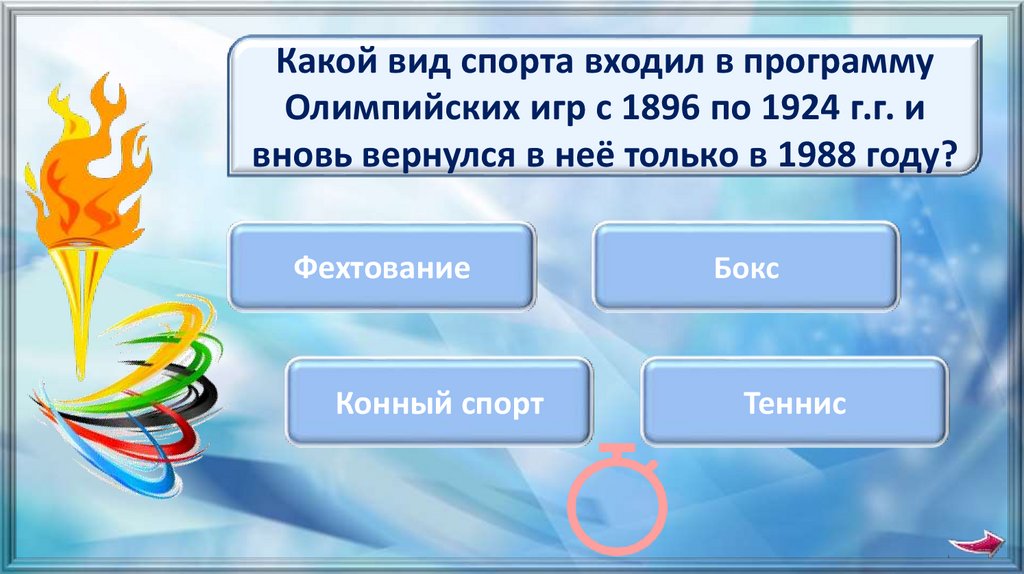 Какой вид спорта входил в программу Олимпийских игр с 1896 по 1924 г.г. и вновь вернулся в неё только в 1988 году?

Фехтование

Бокс

Конный спорт

Теннис